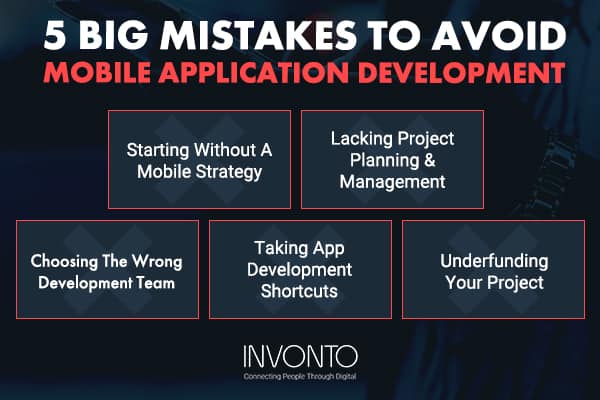 5 BIG MISTAKES TO AVOID
MOBILE APPLICATION DEVELOPMENT

Starting Without A Mobile Strategy

Lacking Project Planning & Management

Choosing The Wrong Development Team

Taking App Development Shortcuts

Underfunding Your Project

INVONTO
Connecting People Through Digital